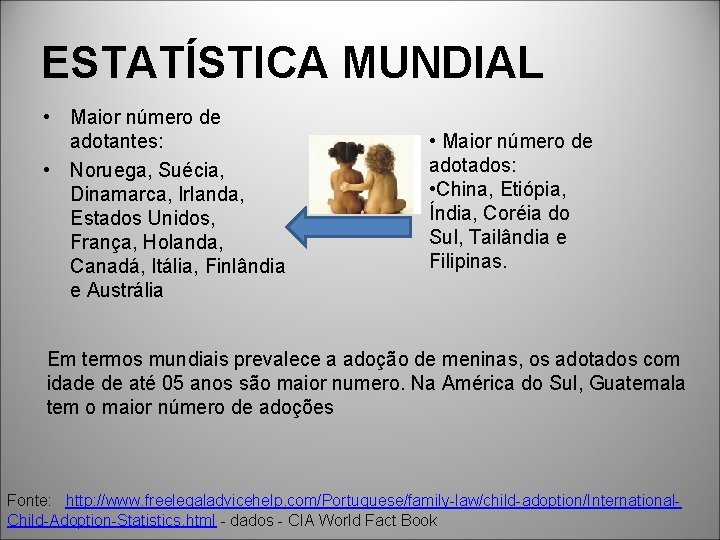 ESTATÍSTICA MUNDIAL

• Maior número de adotantes:
• Noruega, Suécia, Dinamarca, Irlanda, Estados Unidos, França, Holanda, Canadá, Itália, Finlândia e Austrália

• Maior número de adotados:
•China, Etiópia, Índia, Coréia do Sul, Tailândia e Filipinas.

Em termos mundiais prevalece a adoção de meninas, os adotados com idade de até 05 anos são maior numero. Na América do Sul, Guatemala tem o maior número de adoções

Fonte: http://www.freelegaladvicehelp.com/Portuguese/family-law/child-adoption/International-Child-Adoption-Statistics.html - dados - CIA World Fact Book